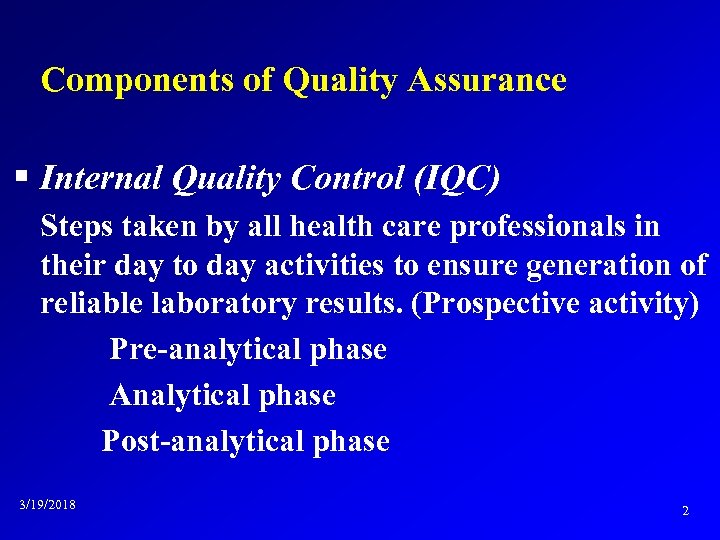 Components of Quality Assurance

▪ Internal Quality Control (IQC)

Steps taken by all health care professionals in their day to day activities to ensure generation of reliable laboratory results. (Prospective activity)

Pre-analytical phase

Analytical phase

Post-analytical phase

3/19/2018

2